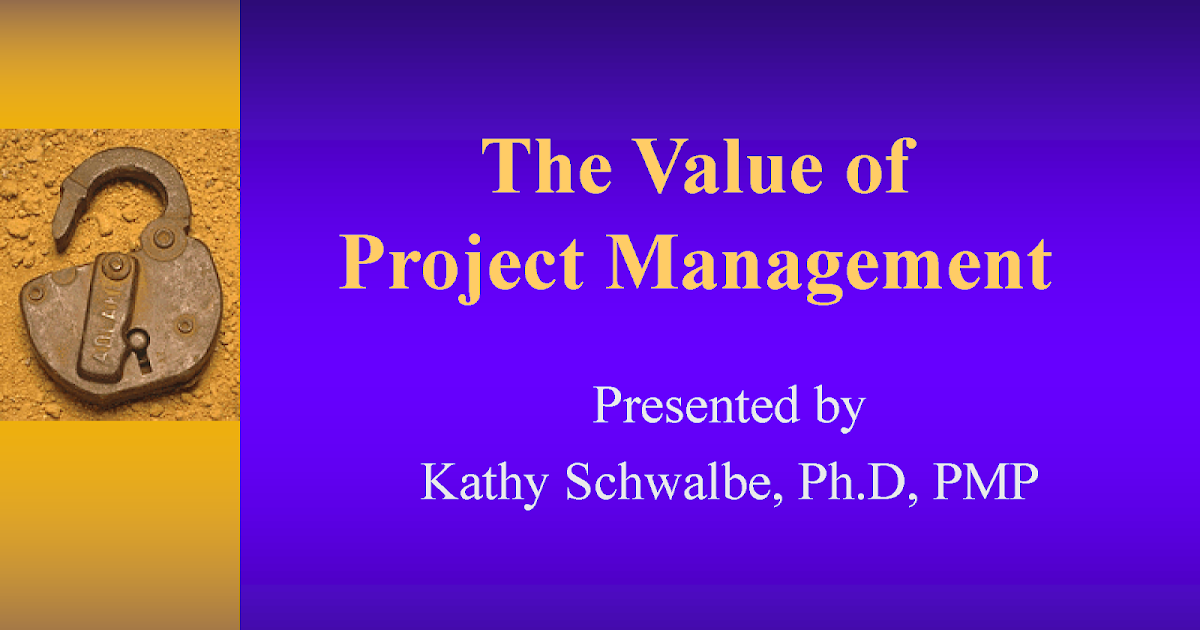 The Value of Project Management

Presented by
Kathy Schwalbe, Ph.D, PMP